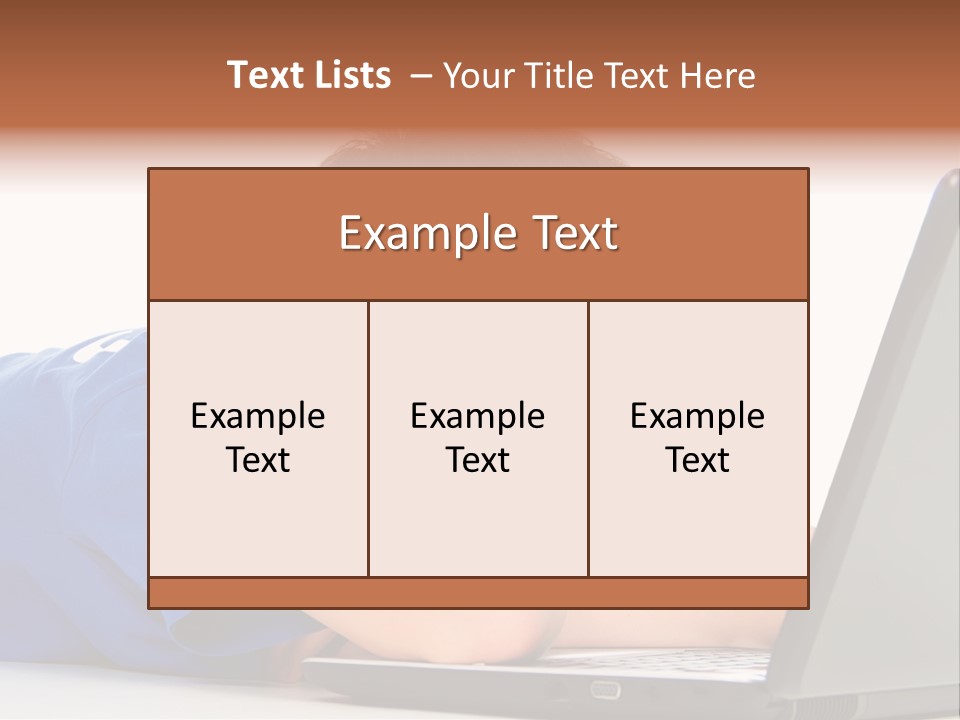 Text Lists – Your Title Text Here

Example Text

Example Text

Example Text

Example Text